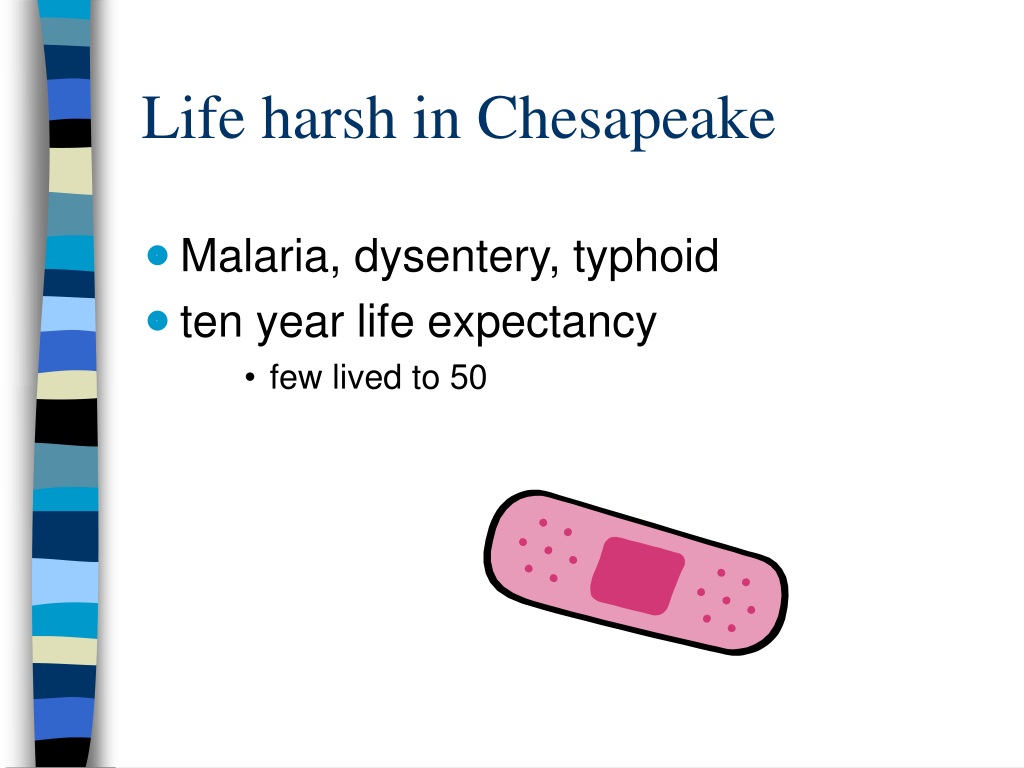 Life harsh in Chesapeake

- Malaria, dysentery, typhoid
- ten year life expectancy
  - few lived to 50